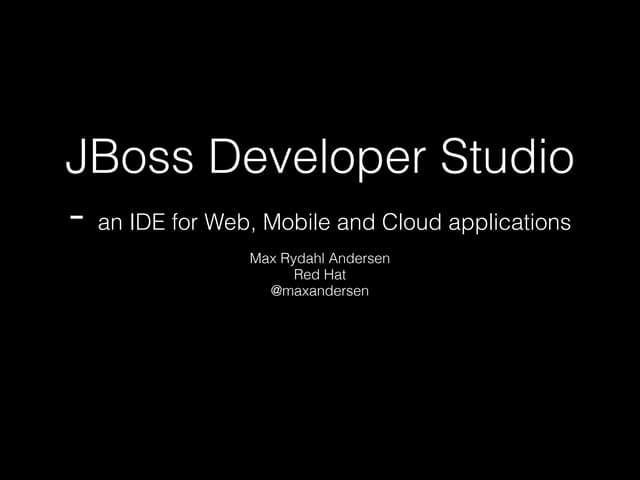 JBoss Developer Studio

- an IDE for Web, Mobile and Cloud applications

Max Rydahl Andersen
Red Hat
@maxandersen